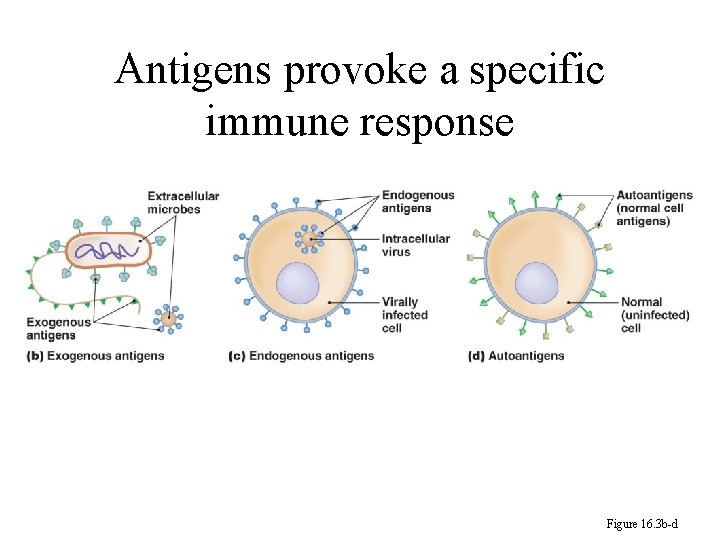 Antigens provoke a specific immune response

Extracellular microbes

Exogenous antigens

(b) Exogenous antigens

Endogenous antigens

Intracellular virus

Virally infected cell

(c) Endogenous antigens

Autoantigens (normal cell antigens)

Normal (uninfected) cell

(d) Autoantigens

Figure 16.3b-d